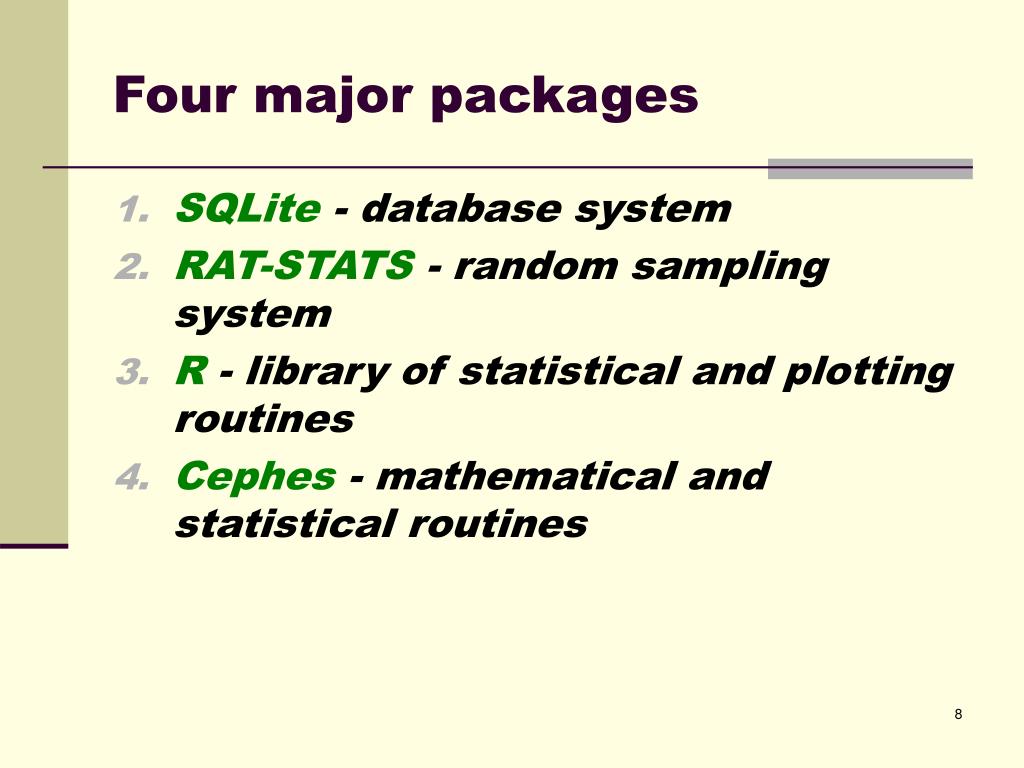 Four major packages

1. SQLite - database system
2. RAT-STATS - random sampling system
3. R - library of statistical and plotting routines
4. Cephes - mathematical and statistical routines

8